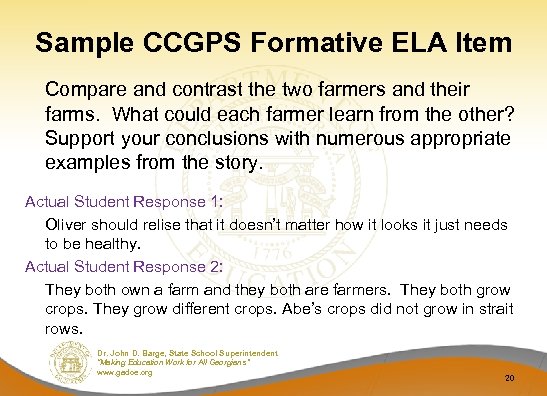 Sample CCGPS Formative ELA Item

Compare and contrast the two farmers and their farms. What could each farmer learn from the other? Support your conclusions with numerous appropriate examples from the story.

Actual Student Response 1:

Oliver should relise that it doesn't matter how it looks it just needs to be healthy.

Actual Student Response 2:

They both own a farm and they both are farmers. They both grow crops. They grow different crops. Abe's crops did not grow in strait rows.

Dr. John D. Barge, State School Superintendent
"Making Education Work for All Georgians"
www.gadoe.org

20